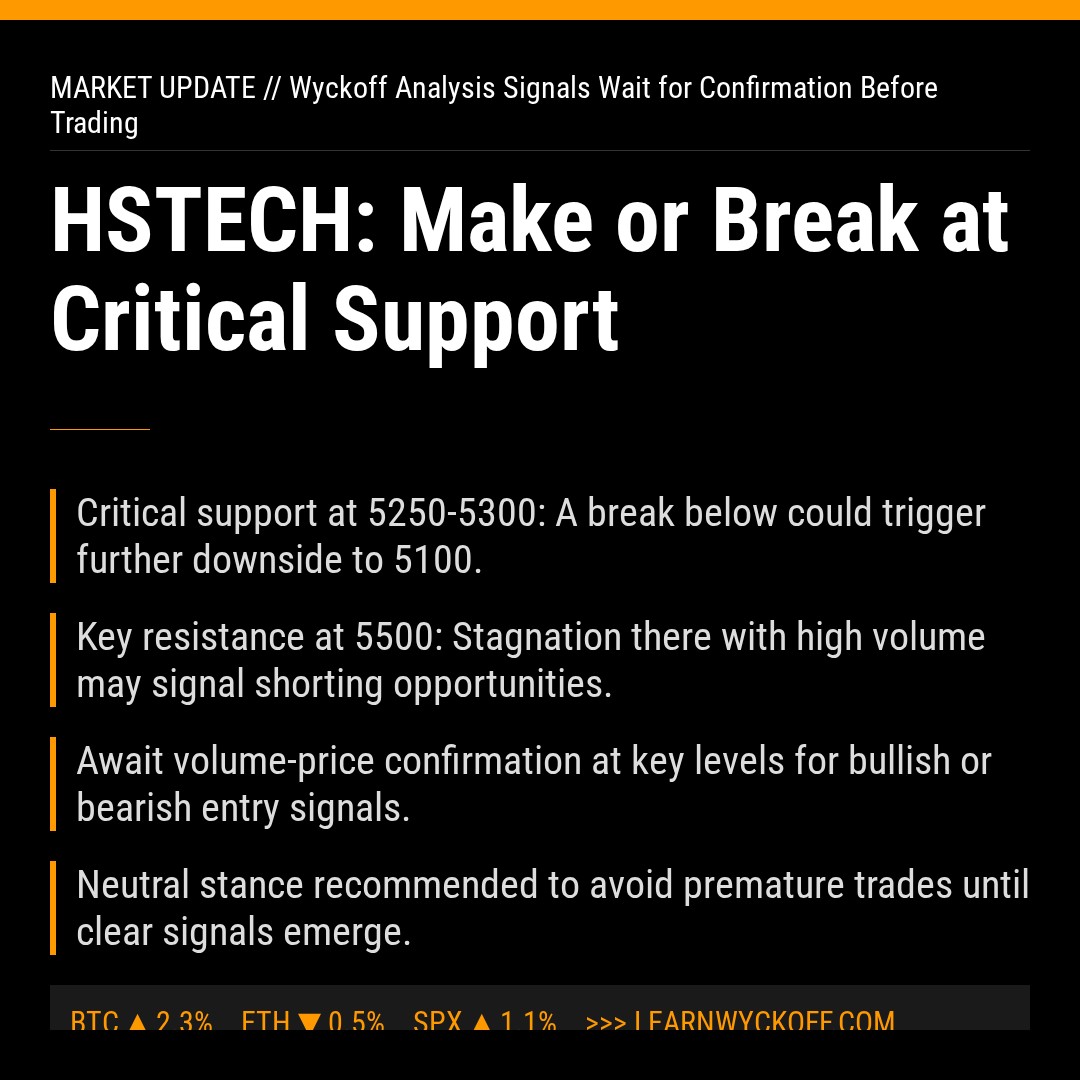 MARKET UPDATE // Wyckoff Analysis Signals Wait for Confirmation Before Trading

HSTECH: Make or Break at Critical Support

Critical support at 5250-5300: A break below could trigger further downside to 5100.

Key resistance at 5500: Stagnation there with high volume may signal shorting opportunities.

Await volume-price confirmation at key levels for bullish or bearish entry signals.

Neutral stance recommended to avoid premature trades until clear signals emerge.

BTC ▲ 2.3% ETH ▼ 0.5% SPX ▲ 1.1% >>> LEARNWYCKOFF.COM